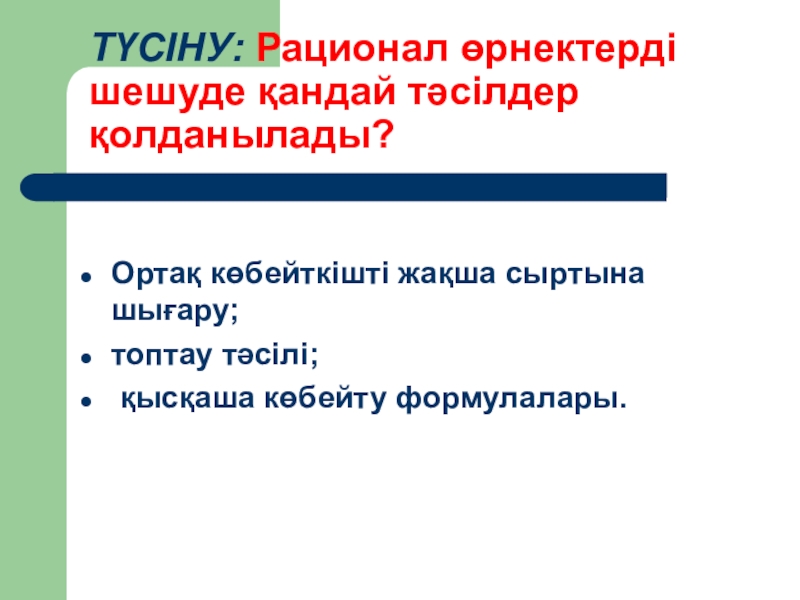 ТҮСІНУ: Рационал өрнектерді шешуде қандай тәсілдер қолданылады?

- Ортақ көбейткішті жақша сыртына шығару;
- топтау тәсілі;
- қысқаша көбейту формулалары.